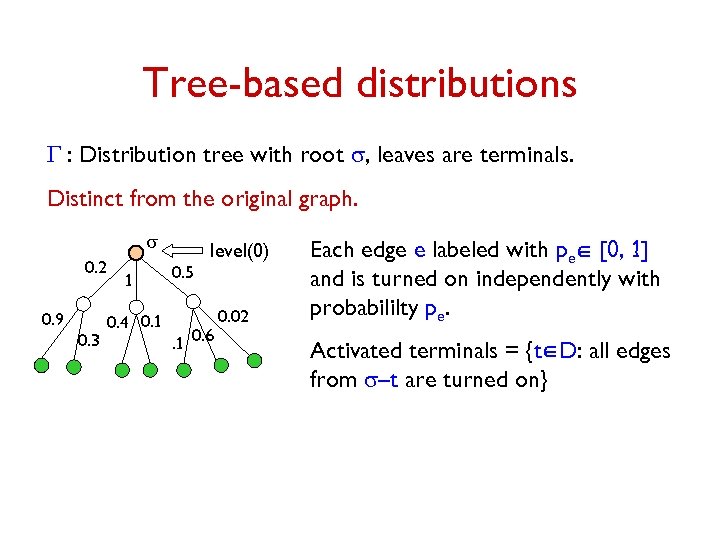 Tree-based distributions

$\Gamma$ : Distribution tree with root $\sigma$, leaves are terminals.

Distinct from the original graph.

$\sigma$ level(0)

0.2 1 0.5

0.9 0.3 0.4 0.1 .1 0.6 0.02

Each edge e labeled with $p_e \in [0, 1]$ and is turned on independently with probabililty $p_e$.

Activated terminals = {$t \in D$: all edges from $\sigma$–t are turned on}